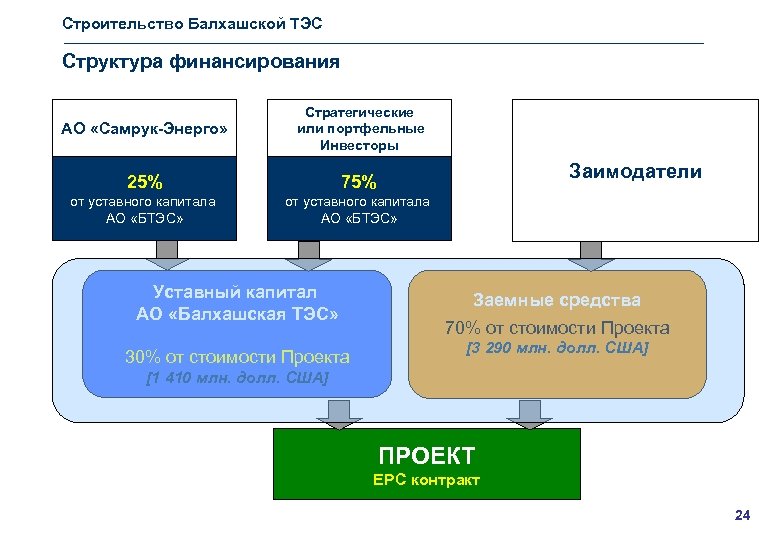 Строительство Балхашской ТЭС

Структура финансирования

АО «Самрук-Энерго»

25%
от уставного капитала
АО «БТЭС»

Стратегические
или портфельные
Инвесторы

75%
от уставного капитала
АО «БТЭС»

Заимодатели

Уставный капитал
АО «Балхашская ТЭС»

30% от стоимости Проекта
[1 410 млн. долл. США]

Заемные средства

70% от стоимости Проекта
[3 290 млн. долл. США]

ПРОЕКТ
EPC контракт

24